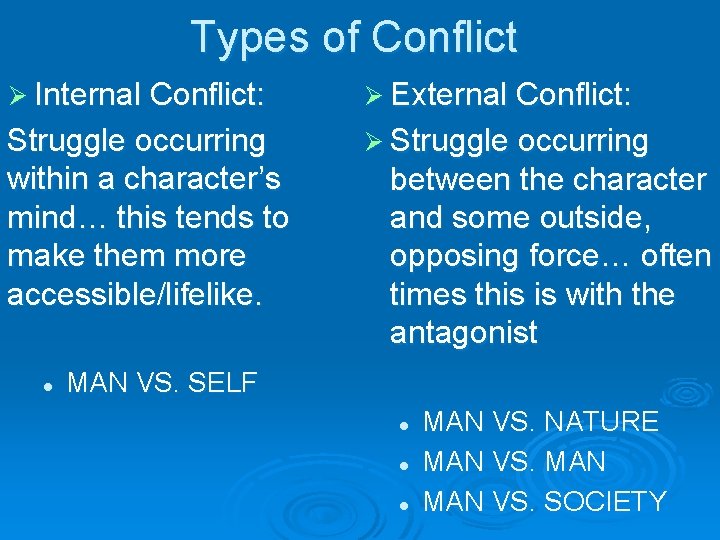 Types of Conflict

➢ Internal Conflict:

Struggle occurring within a character's mind… this tends to make them more accessible/lifelike.

• MAN VS. SELF

➢ External Conflict:

➢ Struggle occurring between the character and some outside, opposing force… often times this is with the antagonist

• MAN VS. NATURE
• MAN VS. MAN
• MAN VS. SOCIETY